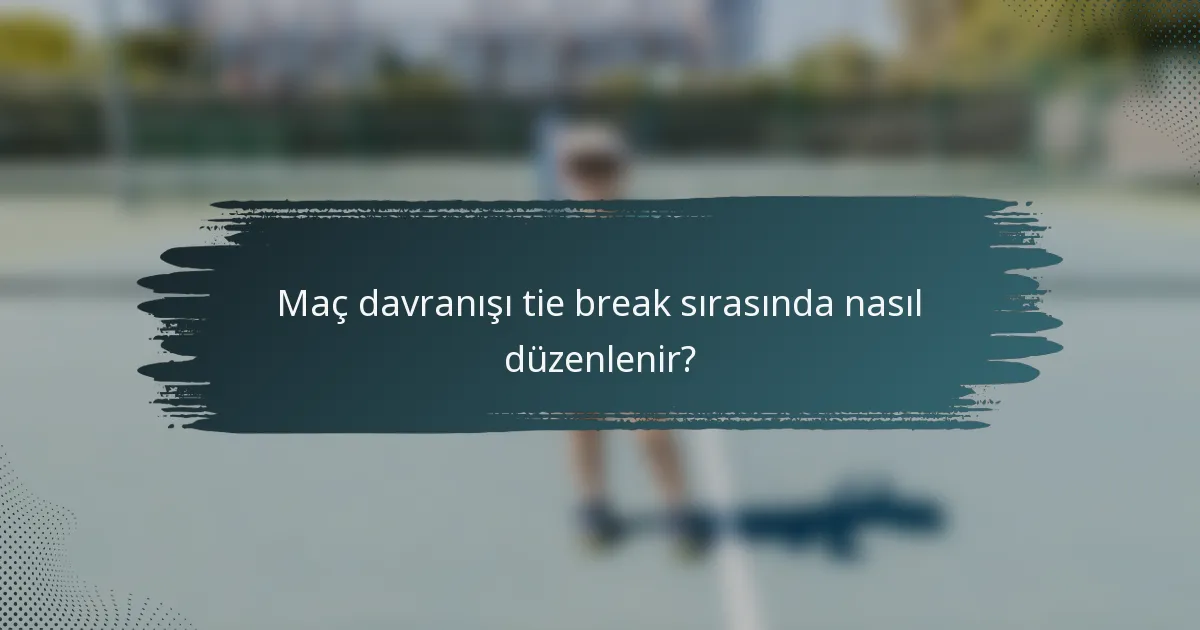 Maç davranışı tie break sırasında nasıl düzenlenir?